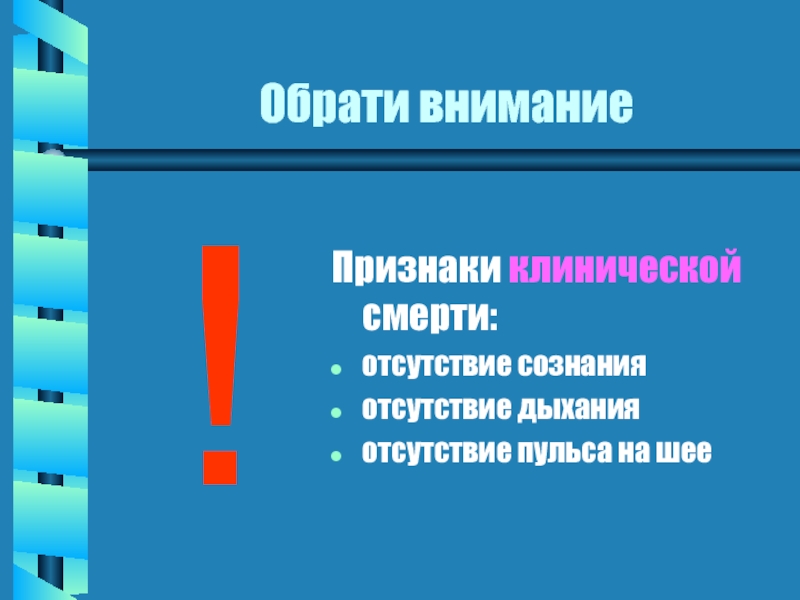 Обрати внимание

!

Признаки клинической смерти:

- отсутствие сознания
- отсутствие дыхания
- отсутствие пульса на шее